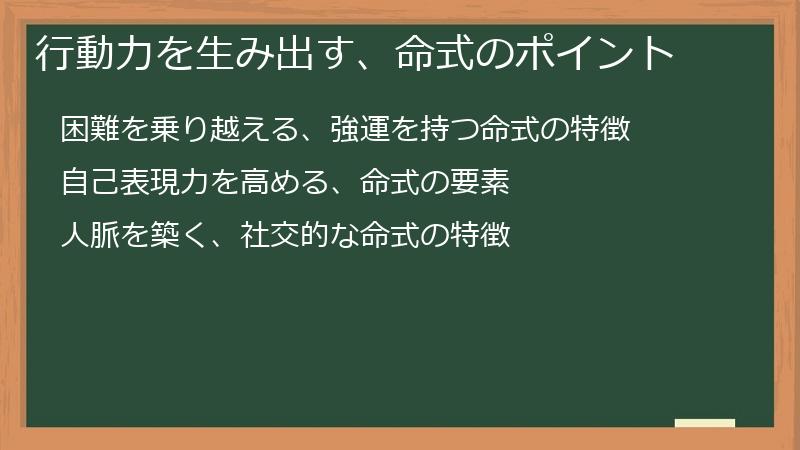 行動力を生み出す、命式のポイント

困難を乗り越える、強運を持つ命式の特徴

自己表現力を高める、命式の要素

人脈を築く、社交的な命式の特徴